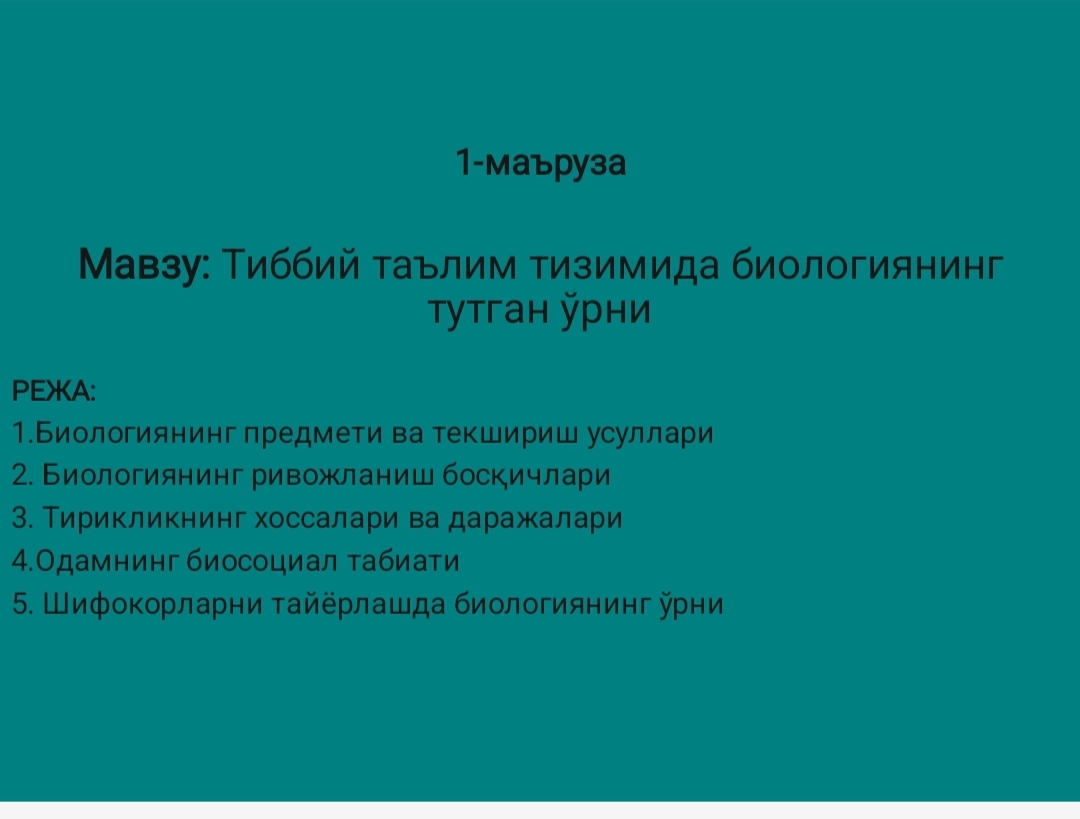 1-маъруза

Мавзу: Тиббий таълим тизимида биологиянинг тутган ўрни

РЕЖА:
1.Биологиянинг предмети ва текшириш усуллари
2. Биологиянинг ривожланиш босқичлари
3. Тирикликнинг хоссалари ва даражалари
4.Одамнинг биосоциал табиати
5. Шифокорларни тайёрлашда биологиянинг ўрни